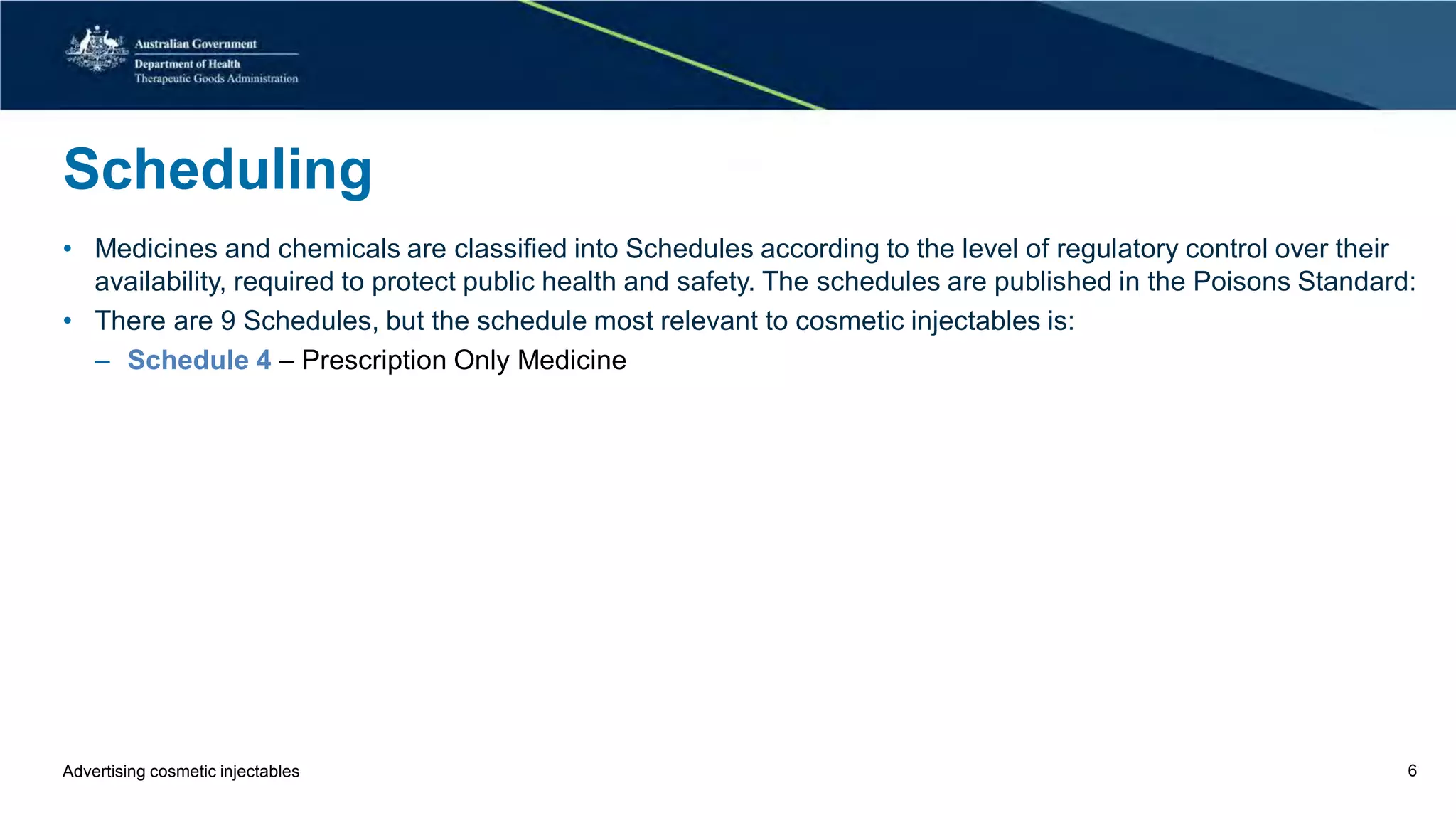 Australian Government
Department of Health
Therapeutic Goods Administration

Scheduling

• Medicines and chemicals are classified into Schedules according to the level of regulatory control over their availability, required to protect public health and safety. The schedules are published in the Poisons Standard:
• There are 9 Schedules, but the schedule most relevant to cosmetic injectables is:
– Schedule 4 – Prescription Only Medicine

Advertising cosmetic injectables

6